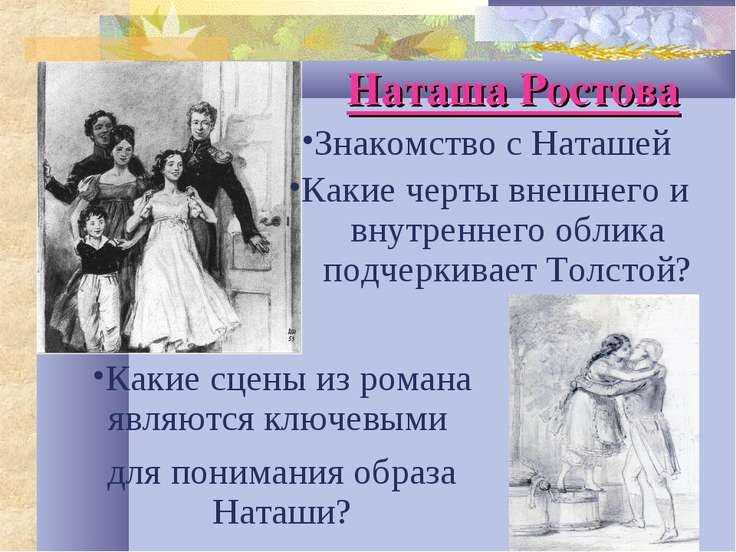 Наташа Ростова

•Знакомство с Наташей

•Какие черты внешнего и внутреннего облика подчеркивает Толстой?

•Какие сцены из романа являются ключевыми

для понимания образа Наташи?